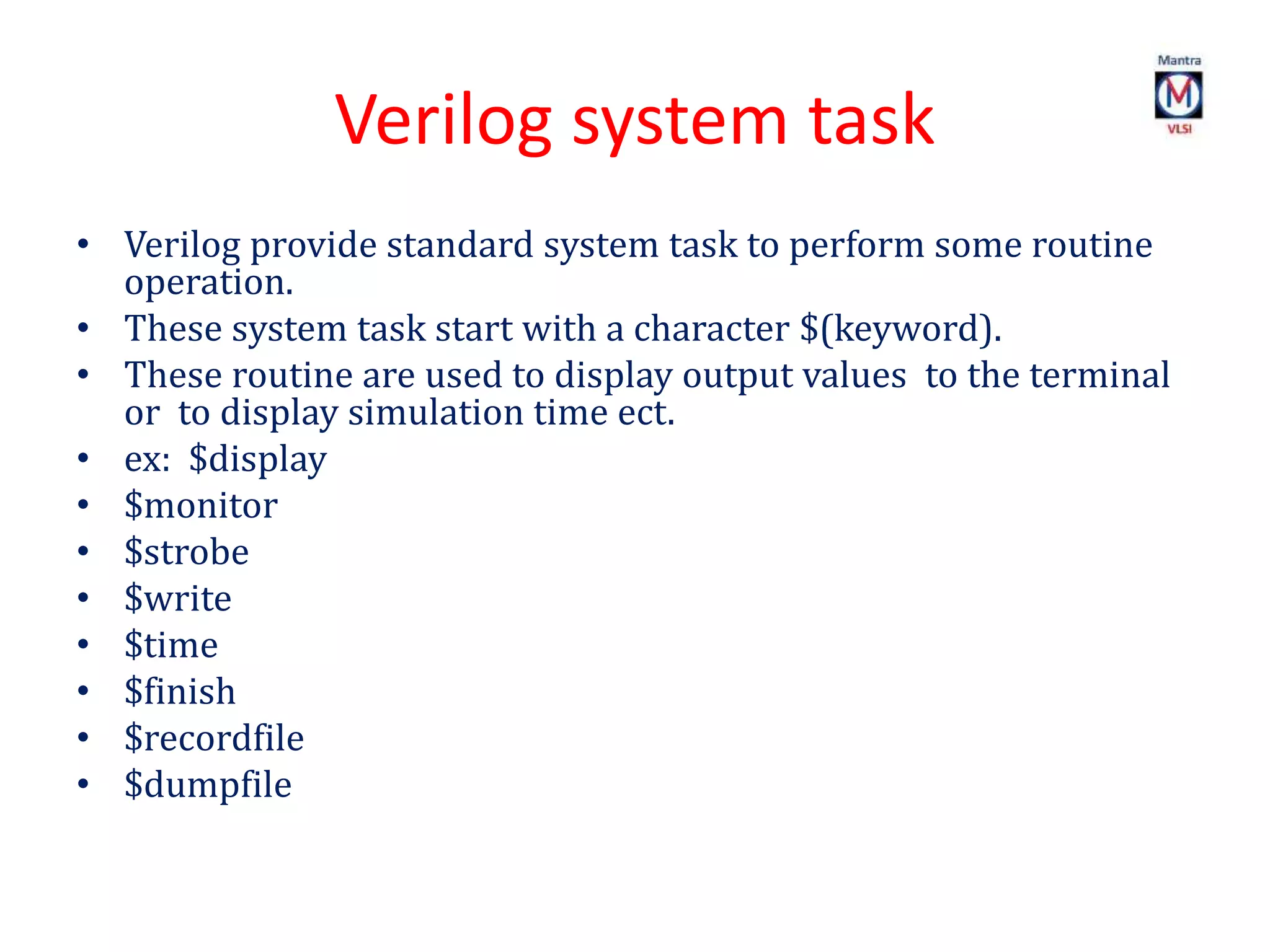 Mantra
M
VLSI

Verilog system task

• Verilog provide standard system task to perform some routine operation.
• These system task start with a character \$(keyword).
• These routine are used to display output values to the terminal or to display simulation time ect.
• ex: \$display
• \$monitor
• \$strobe
• \$write
• \$time
• \$finish
• \$recordfile
• \$dumpfile